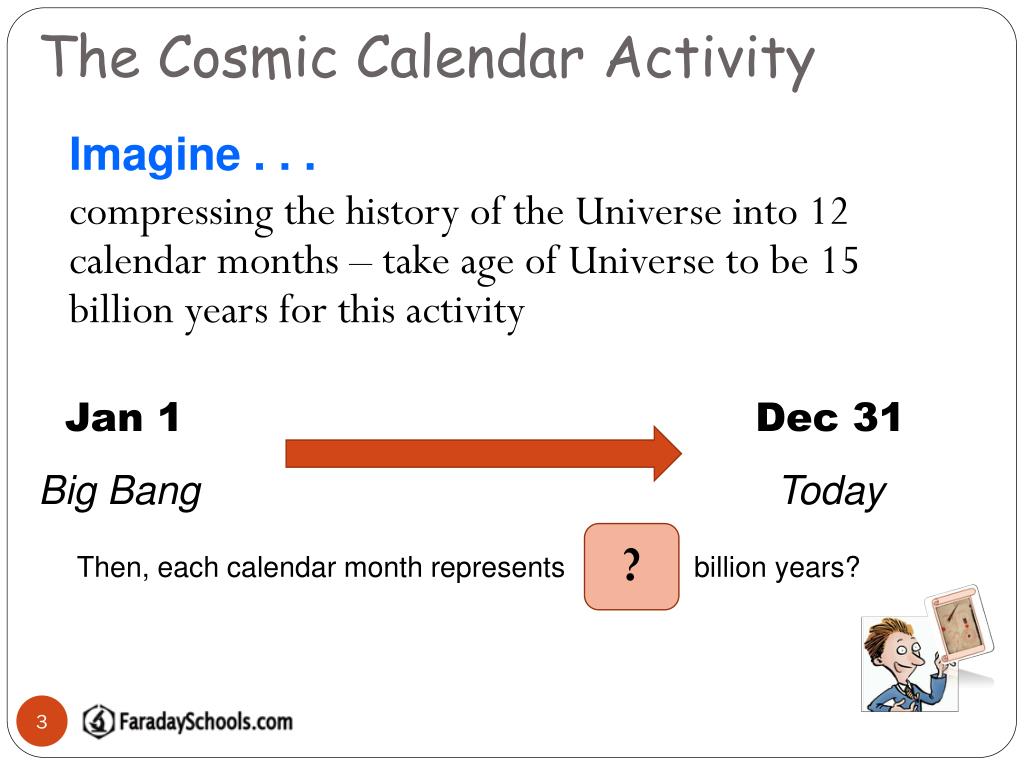 The Cosmic Calendar Activity

Imagine . . .

compressing the history of the Universe into 12 calendar months – take age of Universe to be 15 billion years for this activity

Jan 1

Dec 31

Big Bang

Today

Then, each calendar month represents ? billion years?

3

FaradaySchools.com